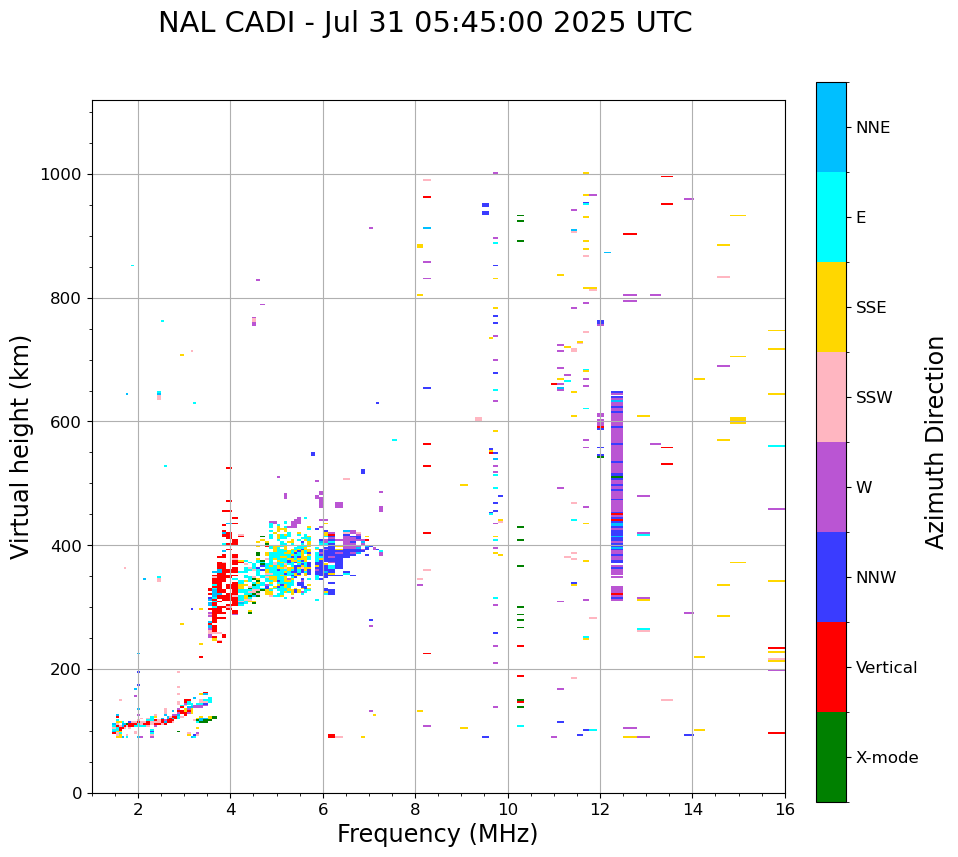 NAL CADI - Jul 31 05:45:00 2025 UTC

Virtual height (km)

1000
800
600
400
200
0

2
4
6
8
10
12
14
16

Frequency (MHz)

NNE
E
SSE
SSW
W
NNW
Vertical
X-mode

Azimuth Direction